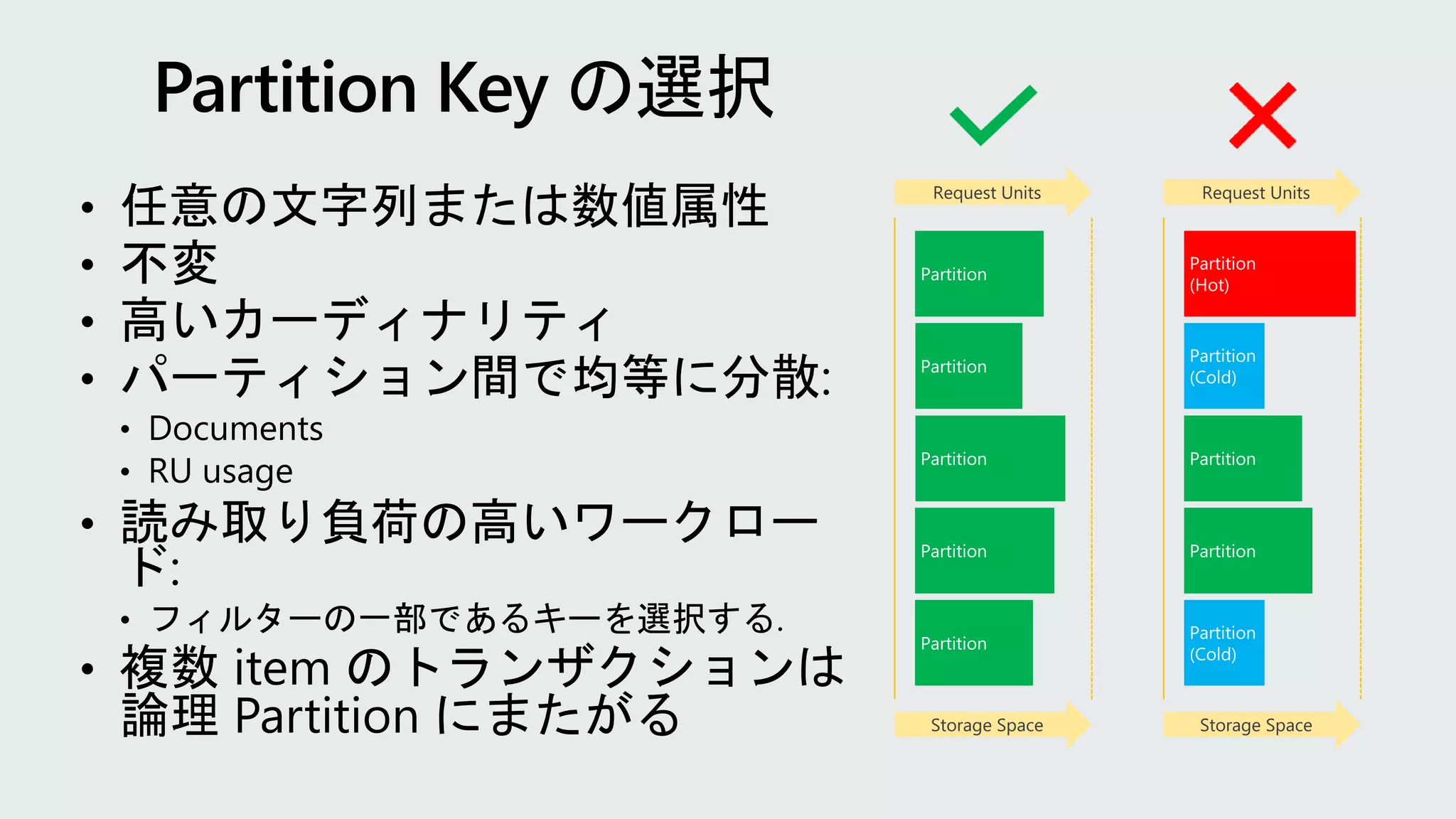 Partition Key の選択

• 任意の文字列または数値属性
• 不変
• 高いカーディナリティ
• パーティション間で均等に分散:
  • Documents
  • RU usage
• 読み取り負荷の高いワークロード:
  • フィルターの一部であるキーを選択する.
• 複数 item のトランザクションは論理 Partition にまたがる

Request Units

Partition
Partition
Partition
Partition
Partition

Storage Space

Request Units

Partition (Hot)
Partition (Cold)
Partition
Partition
Partition (Cold)

Storage Space